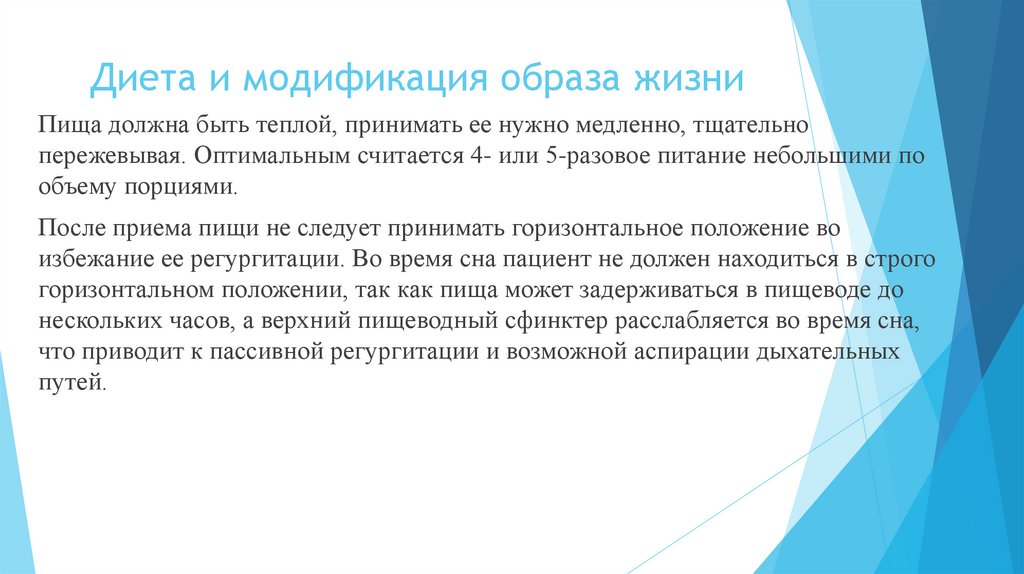 Диета и модификация образа жизни

Пища должна быть теплой, принимать ее нужно медленно, тщательно пережевывая. Оптимальным считается 4- или 5-разовое питание небольшими по объему порциями.

После приема пищи не следует принимать горизонтальное положение во избежание ее регургитации. Во время сна пациент не должен находиться в строго горизонтальном положении, так как пища может задерживаться в пищеводе до нескольких часов, а верхний пищеводный сфинктер расслабляется во время сна, что приводит к пассивной регургитации и возможной аспирации дыхательных путей.